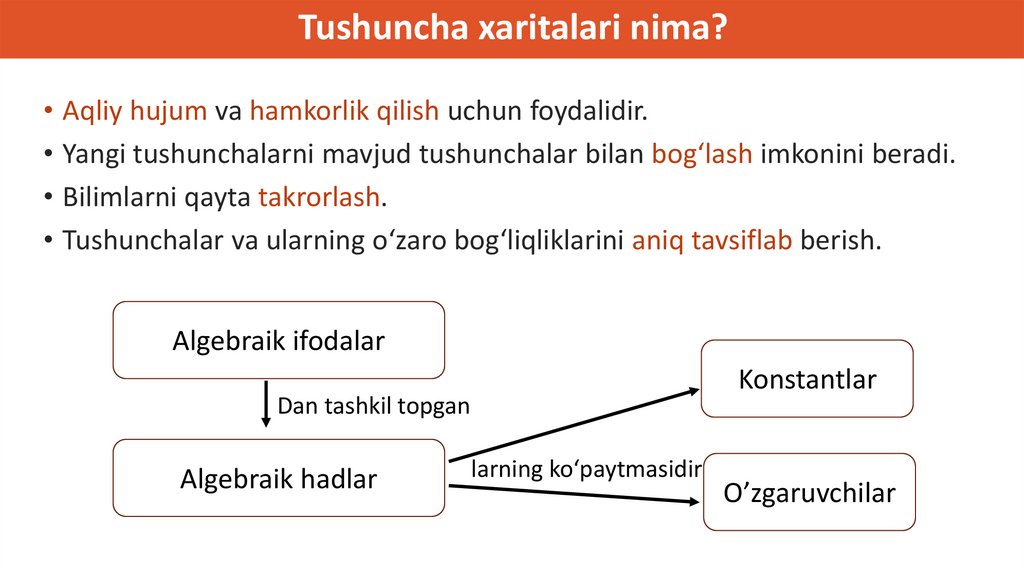 Tushuncha xaritalari nima?

• Aqliy hujum va hamkorlik qilish uchun foydalidir.
• Yangi tushunchalarni mavjud tushunchalar bilan bog‘lash imkonini beradi.
• Bilimlarni qayta takrorlash.
• Tushunchalar va ularning o‘zaro bog‘liqliklarini aniq tavsiflab berish.

Algebraik ifodalar

Dan tashkil topgan

Algebraik hadlar

larning ko‘paytmasidir

Konstantlar

O’zgaruvchilar